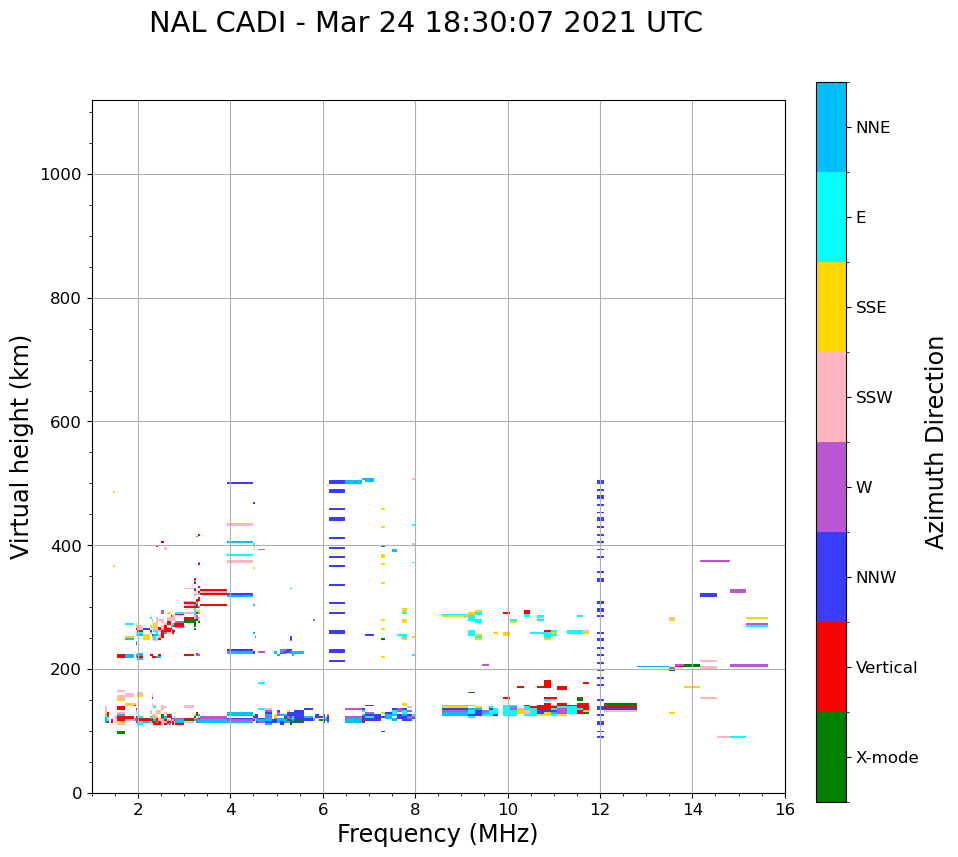 NAL CADI - Mar 24 18:30:07 2021 UTC

Virtual height (km)

1000
800
600
400
200
0

2
4
6
8
10
12
14
16

Frequency (MHz)

NNE
E
SSE
SSW
W
NNW
Vertical
X-mode

Azimuth Direction